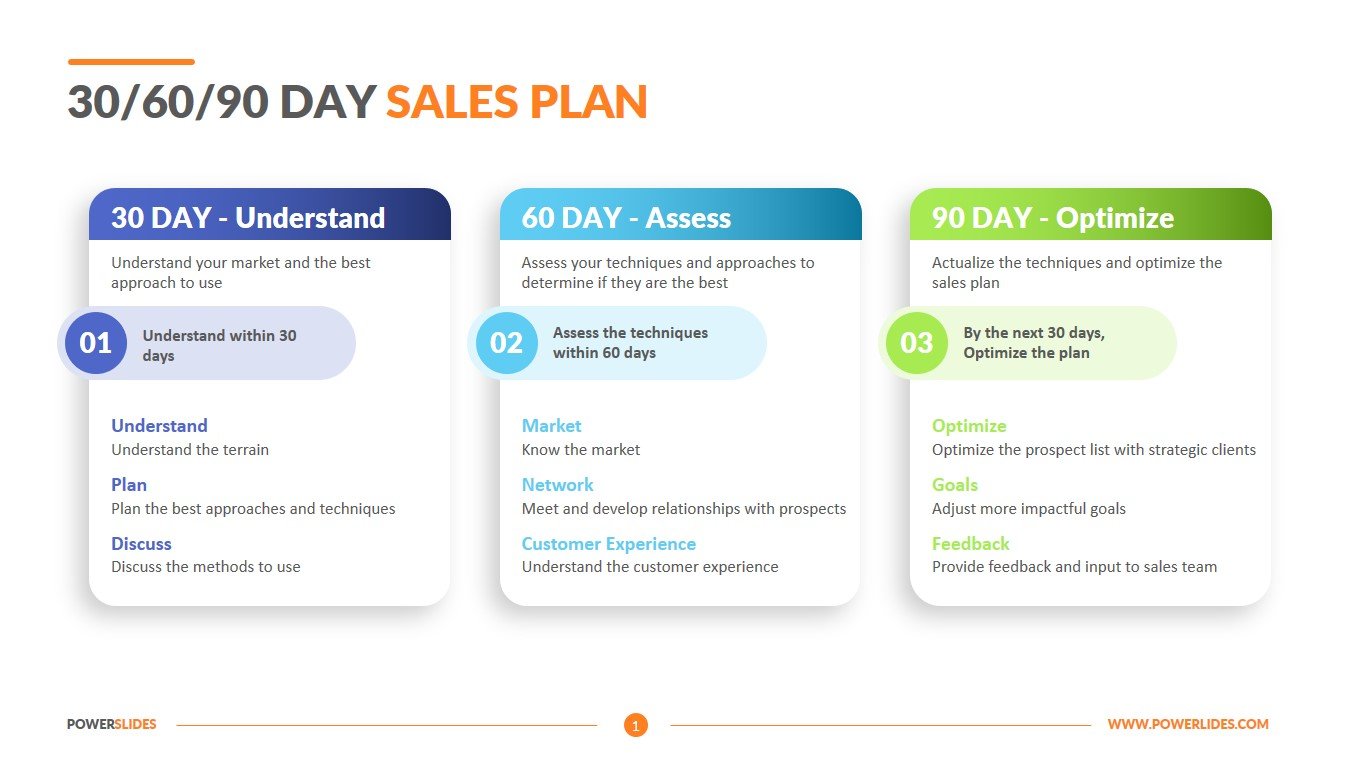 30/60/90 DAY SALES PLAN

30 DAY - Understand

Understand your market and the best approach to use

01 Understand within 30 days

Understand
Understand the terrain

Plan
Plan the best approaches and techniques

Discuss
Discuss the methods to use

60 DAY - Assess

Assess your techniques and approaches to determine if they are the best

02 Assess the techniques within 60 days

Market
Know the market

Network
Meet and develop relationships with prospects

Customer Experience
Understand the customer experience

90 DAY - Optimize

Actualize the techniques and optimize the sales plan

03 By the next 30 days, Optimize the plan

Optimize
Optimize the prospect list with strategic clients

Goals
Adjust more impactful goals

Feedback
Provide feedback and input to sales team

POWERSLIDES 1 WWW.POWERLIDES.COM